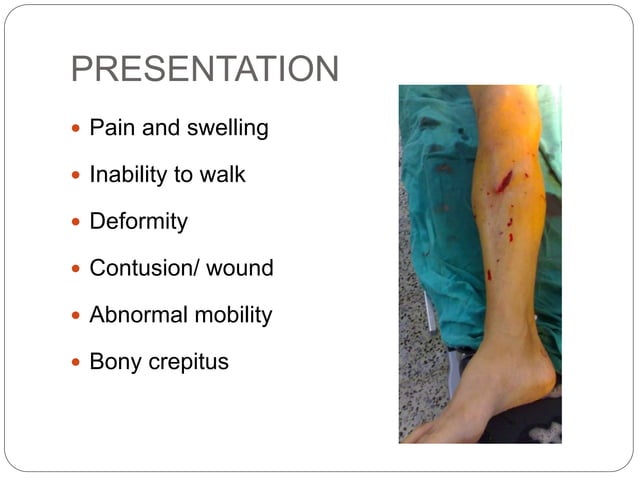 PRESENTATION

- Pain and swelling
- Inability to walk
- Deformity
- Contusion/ wound
- Abnormal mobility
- Bony crepitus